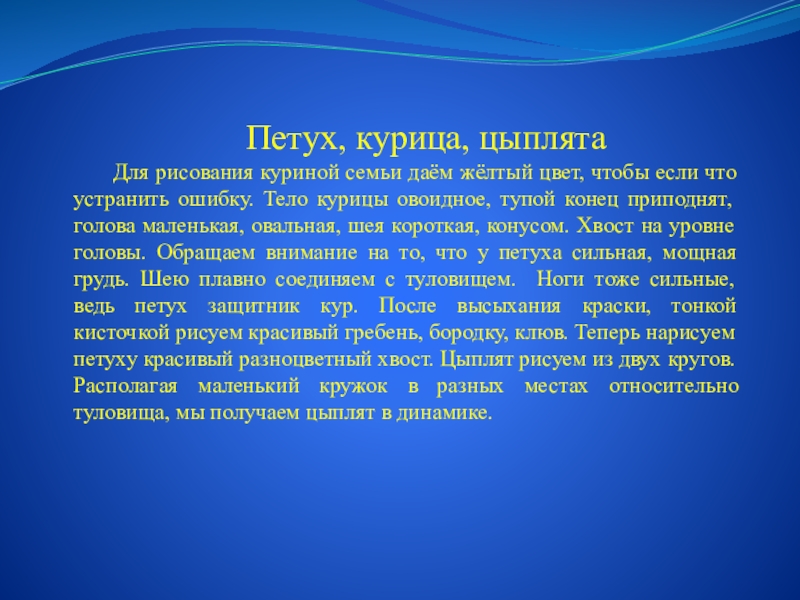 Петух, курица, цыплята

Для рисования куриной семьи даём жёлтый цвет, чтобы если что устранить ошибку. Тело курицы овоидное, тупой конец приподнят, голова маленькая, овальная, шея короткая, конусом. Хвост на уровне головы. Обращаем внимание на то, что у петуха сильная, мощная грудь. Шею плавно соединяем с туловищем. Ноги тоже сильные, ведь петух защитник кур. После высыхания краски, тонкой кисточкой рисуем красивый гребень, бородку, клюв. Теперь нарисуем петуху красивый разноцветный хвост. Цыплят рисуем из двух кругов. Располагая маленький кружок в разных местах относительно туловища, мы получаем цыплят в динамике.